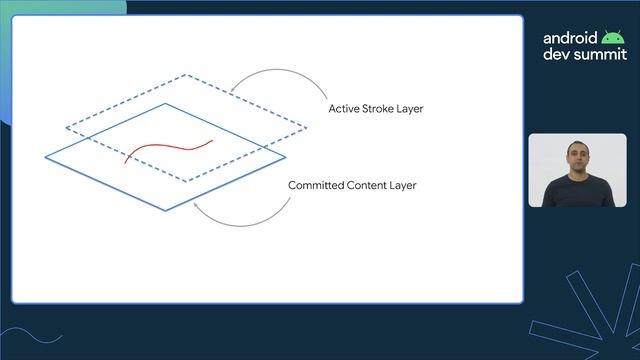 Active Stroke Layer

Committed Content Layer

android
dev summit